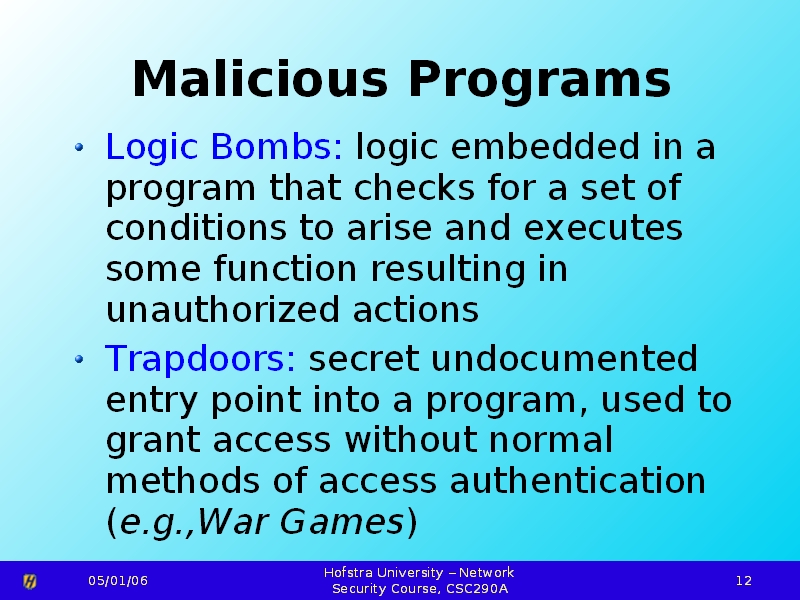 Malicious Programs

• Logic Bombs: logic embedded in a program that checks for a set of conditions to arise and executes some function resulting in unauthorized actions

• Trapdoors: secret undocumented entry point into a program, used to grant access without normal methods of access authentication (e.g.,War Games)

05/01/06

Hofstra University – Network Security Course, CSC290A

12